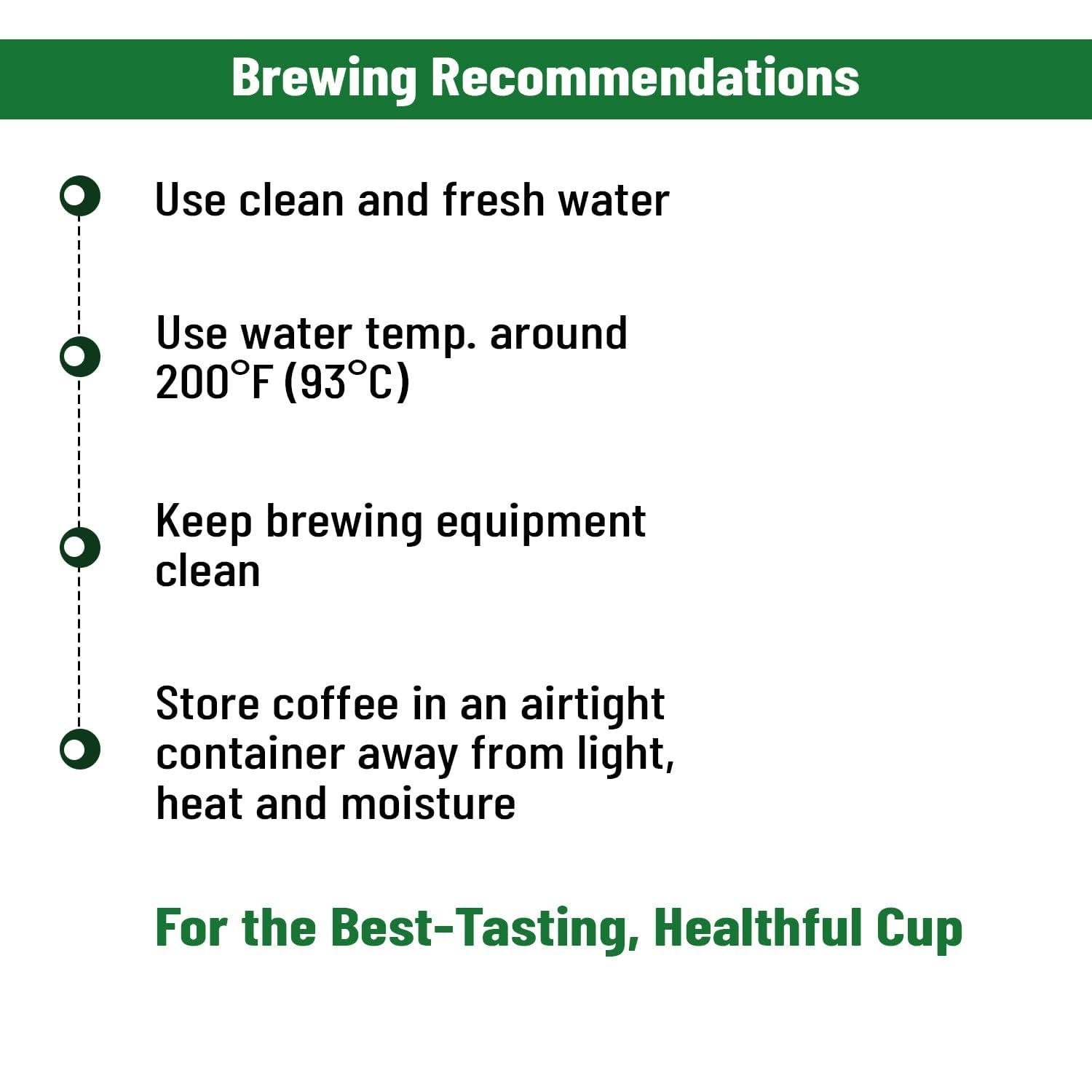 Brewing Recommendations

Use clean and fresh water

Use water temp. around 200°F (93°C)

Keep brewing equipment clean

Store coffee in an airtight container away from light, heat and moisture

For the Best-Tasting, Healthful Cup